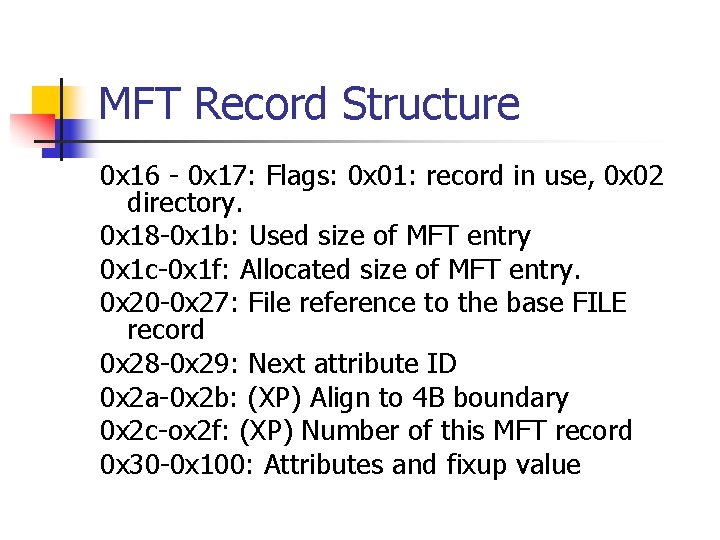 MFT Record Structure

0x16 - 0x17: Flags: 0x01: record in use, 0x02 directory.

0x18-0x1b: Used size of MFT entry

0x1c-0x1f: Allocated size of MFT entry.

0x20-0x27: File reference to the base FILE record

0x28-0x29: Next attribute ID

0x2a-0x2b: (XP) Align to 4B boundary

0x2c-ox2f: (XP) Number of this MFT record

0x30-0x100: Attributes and fixup value